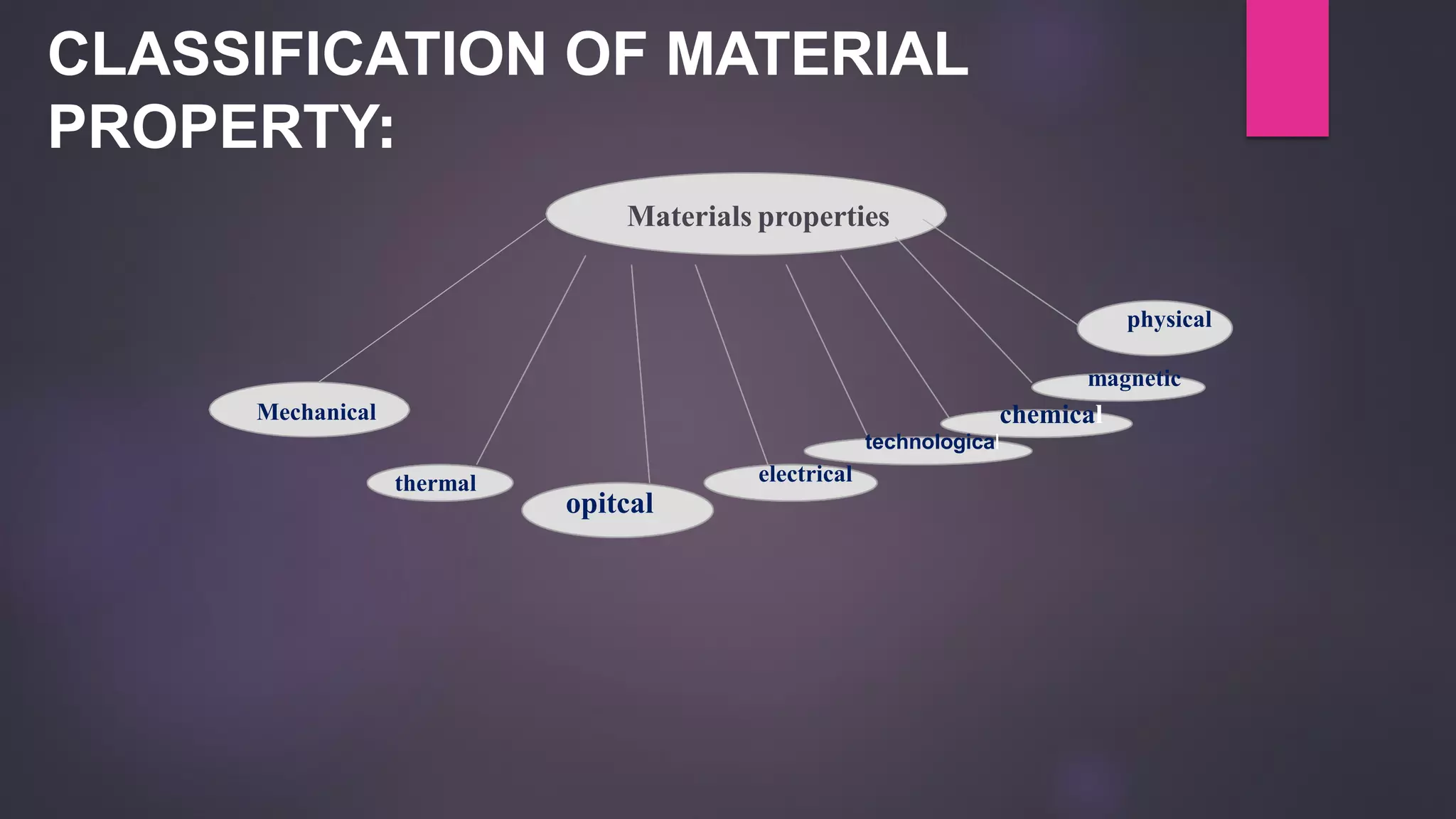 CLASSIFICATION OF MATERIAL PROPERTY:

Materials properties

Mechanical

thermal

opitcal

electrical

technological

chemical

magnetic

physical